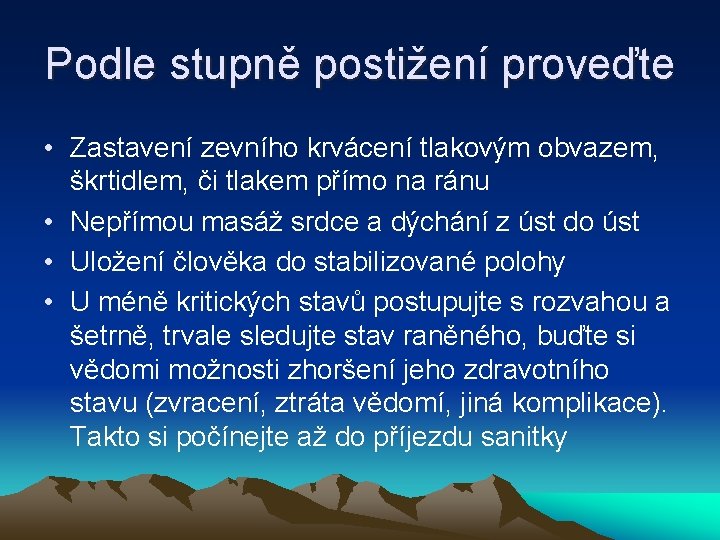 Podle stupně postižení proveďte

• Zastavení zevního krvácení tlakovým obvazem, škrtidlem, či tlakem přímo na ránu
• Nepřímou masáž srdce a dýchání z úst do úst
• Uložení člověka do stabilizované polohy
• U méně kritických stavů postupujte s rozvahou a šetrně, trvale sledujte stav raněného, buďte si vědomi možnosti zhoršení jeho zdravotního stavu (zvracení, ztráta vědomí, jiná komplikace). Takto si počínejte až do příjezdu sanitky